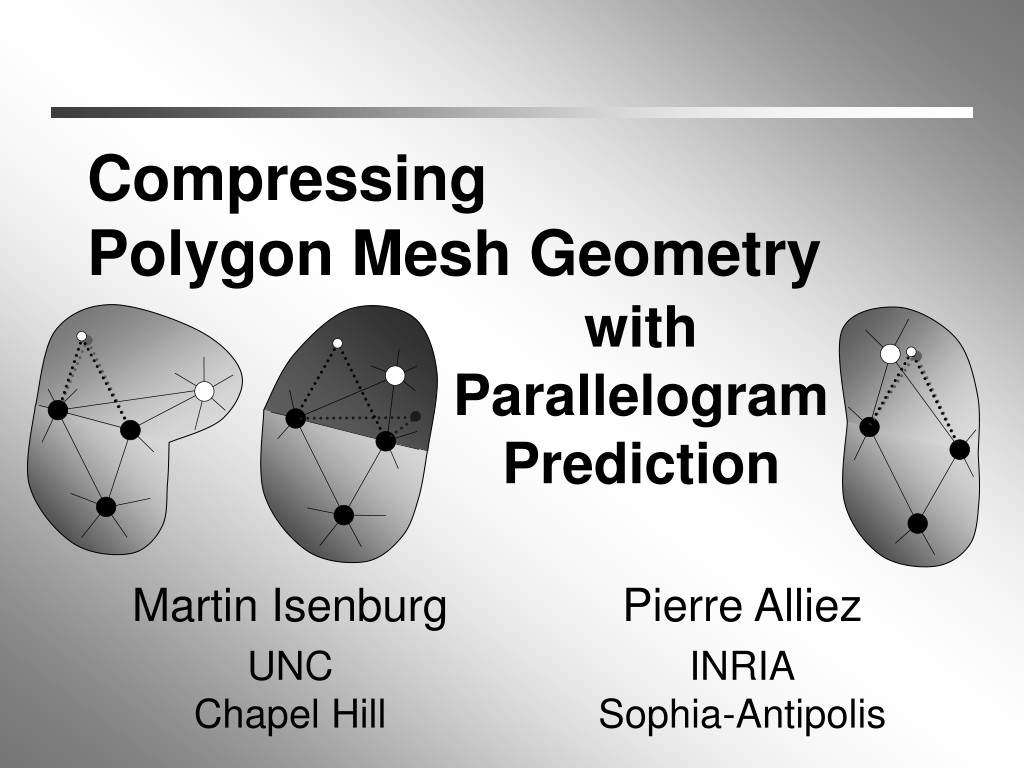 Compressing
Polygon Mesh Geometry

with
Parallelogram
Prediction

Martin Isenburg
UNC
Chapel Hill

Pierre Alliez
INRIA
Sophia-Antipolis